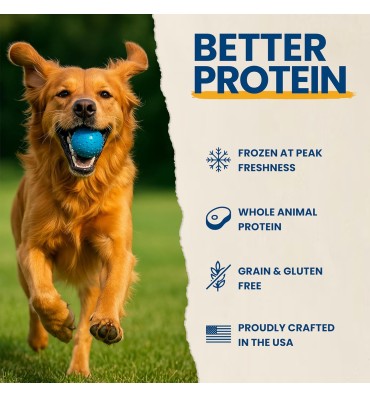 BETTER PROTEIN

FROZEN AT PEAK FRESHNESS

WHOLE ANIMAL PROTEIN

GRAIN & GLUTEN FREE

PROUDLY CRAFTED IN THE USA